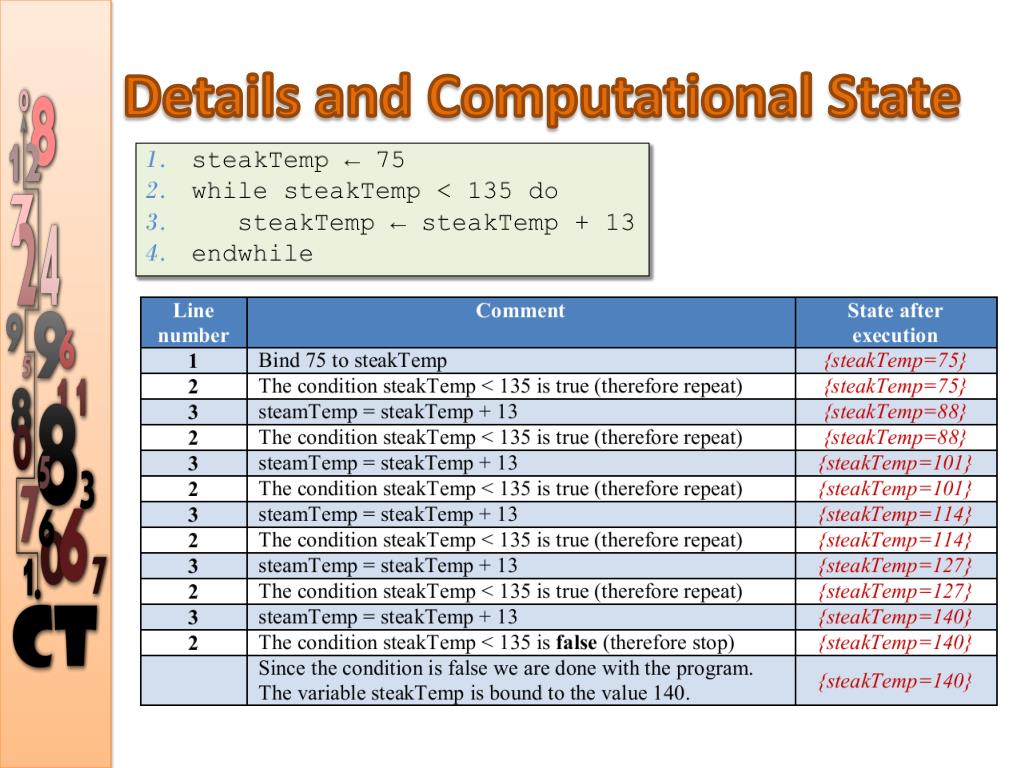 Details and Computational State

1. steakTemp ← 75
2. while steakTemp < 135 do
3. steakTemp ← steakTemp + 13
4. endwhile

| Line number | Comment | State after execution |
|---|---|---|
| 1 | Bind 75 to steakTemp | {steakTemp=75} |
| 2 | The condition steakTemp < 135 is true (therefore repeat) | {steakTemp=75} |
| 3 | steamTemp = steakTemp + 13 | {steakTemp=88} |
| 2 | The condition steakTemp < 135 is true (therefore repeat) | {steakTemp=88} |
| 3 | steamTemp = steakTemp + 13 | {steakTemp=101} |
| 2 | The condition steakTemp < 135 is true (therefore repeat) | {steakTemp=101} |
| 3 | steamTemp = steakTemp + 13 | {steakTemp=114} |
| 2 | The condition steakTemp < 135 is true (therefore repeat) | {steakTemp=114} |
| 3 | steamTemp = steakTemp + 13 | {steakTemp=127} |
| 2 | The condition steakTemp < 135 is true (therefore repeat) | {steakTemp=127} |
| 3 | steamTemp = steakTemp + 13 | {steakTemp=140} |
| 2 | The condition steakTemp < 135 is **false** (therefore stop) | {steakTemp=140} |
| | Since the condition is false we are done with the program. The variable steakTemp is bound to the value 140. | {steakTemp=140} |

CT